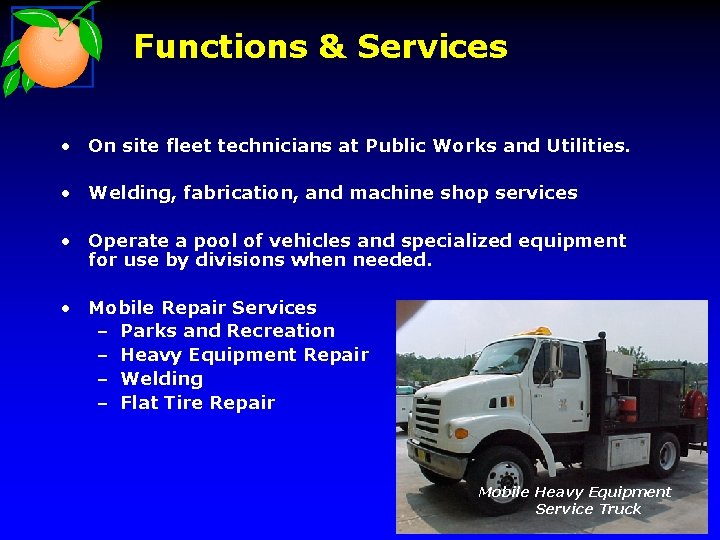 Functions & Services

• On site fleet technicians at Public Works and Utilities.

• Welding, fabrication, and machine shop services

• Operate a pool of vehicles and specialized equipment for use by divisions when needed.

• Mobile Repair Services
 – Parks and Recreation
 – Heavy Equipment Repair
 – Welding
 – Flat Tire Repair

Mobile Heavy Equipment Service Truck